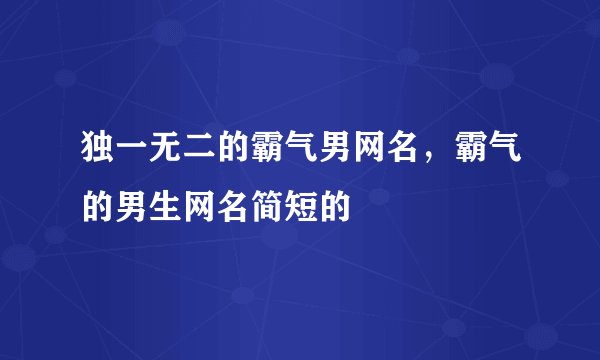 独一无二的霸气男网名，霸气的男生网名简短的